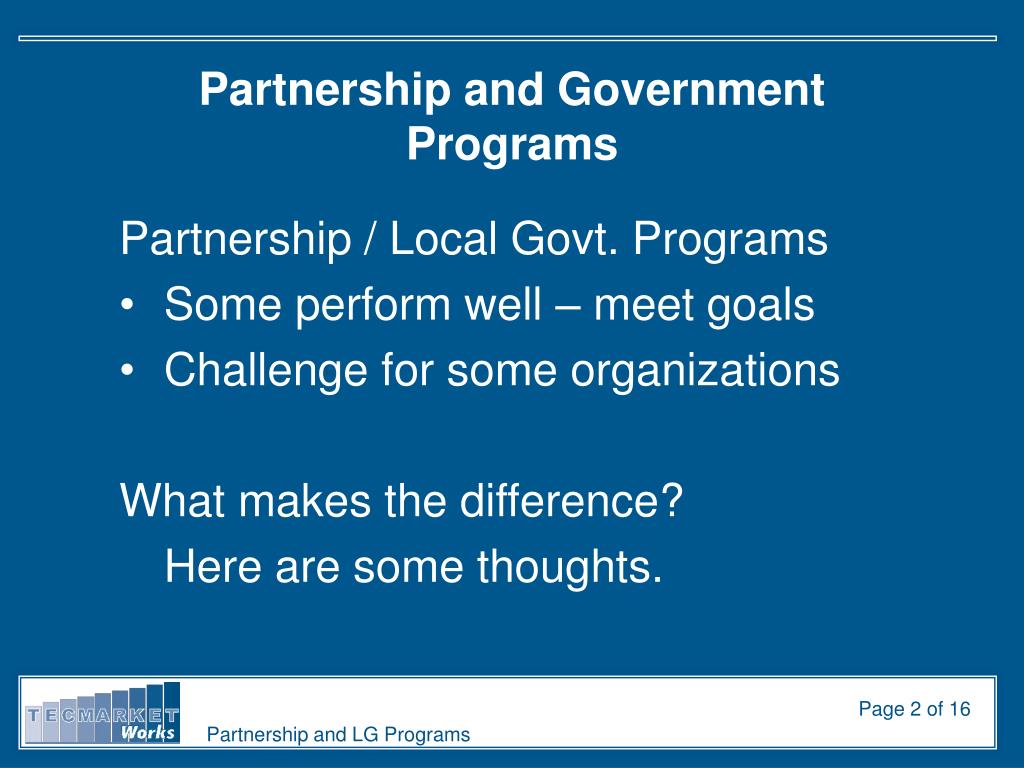 Partnership and Government Programs

Partnership / Local Govt. Programs
• Some perform well – meet goals
• Challenge for some organizations

What makes the difference?
Here are some thoughts.

TECMARKET Works

Partnership and LG Programs

Page 2 of 16